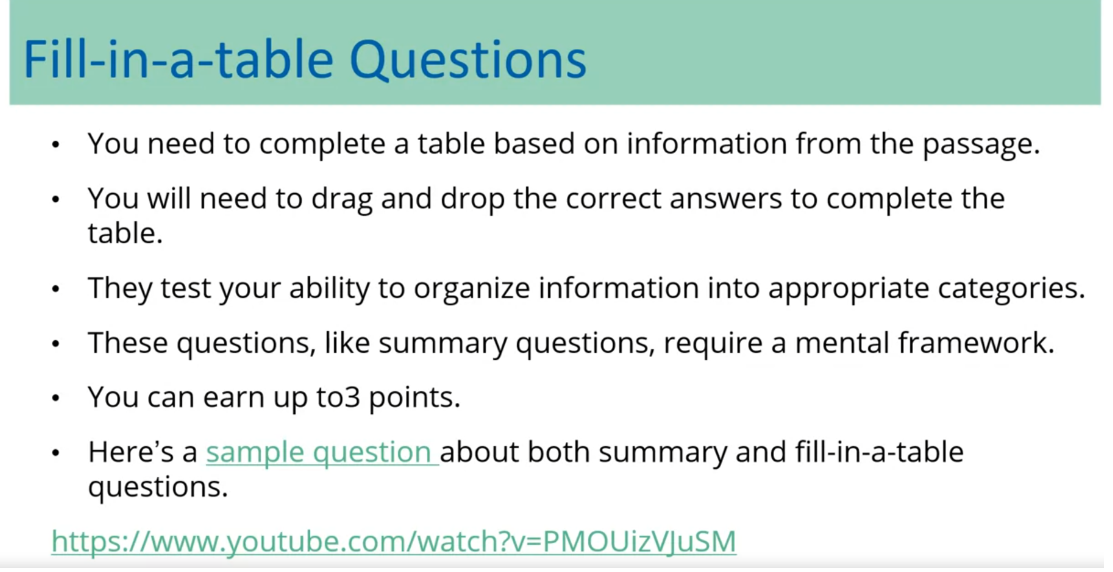 Fill-in-a-table Questions

• You need to complete a table based on information from the passage.

• You will need to drag and drop the correct answers to complete the table.

• They test your ability to organize information into appropriate categories.

• These questions, like summary questions, require a mental framework.

• You can earn up to3 points.

• Here's a sample question about both summary and fill-in-a-table questions.

https://www.youtube.com/watch?v=PMOUizVJuSM